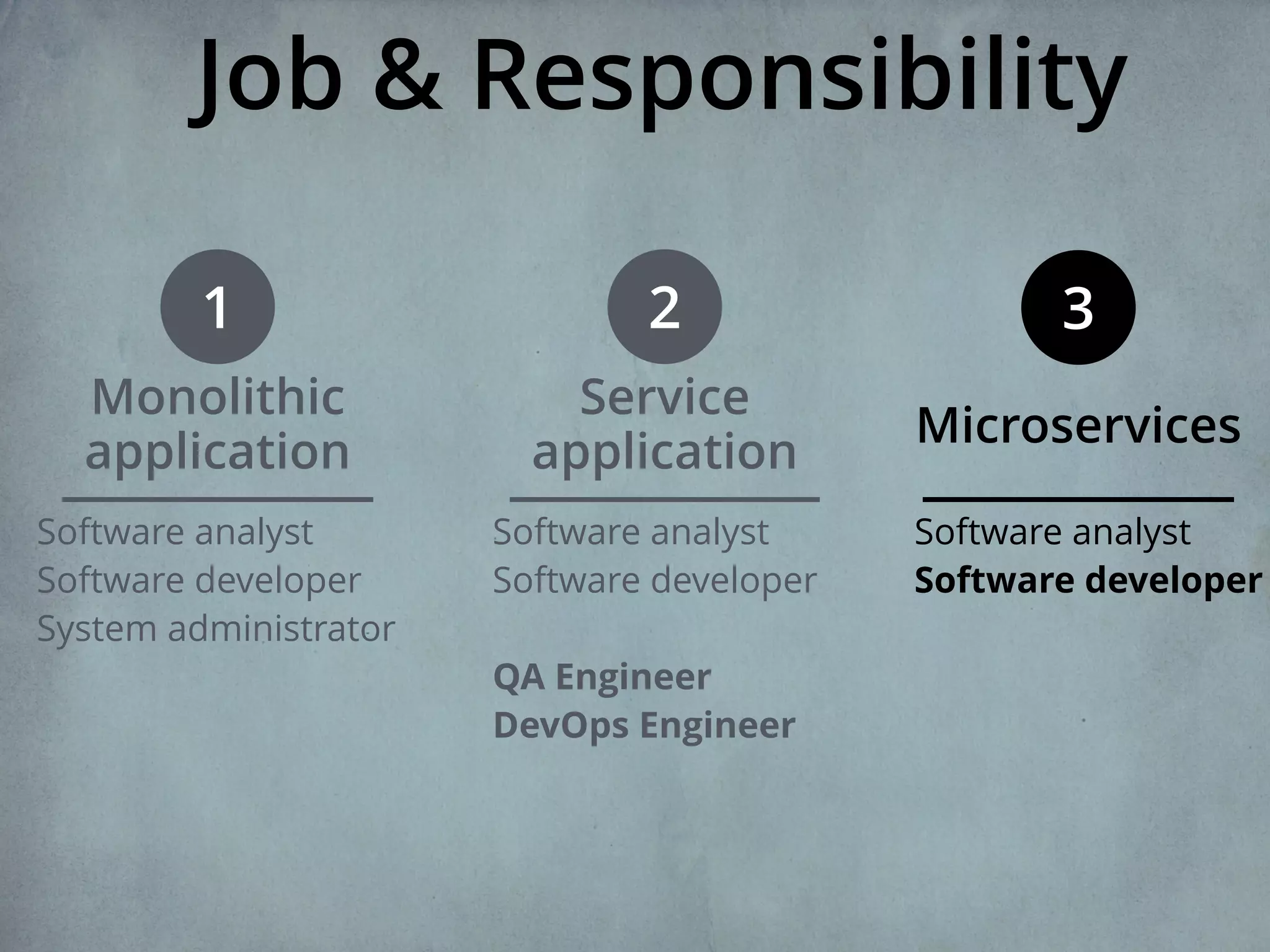 Job & Responsibility

1

Monolithic application

Software analyst
Software developer
System administrator

2

Service application

Software analyst
Software developer

QA Engineer
DevOps Engineer

3

Microservices

Software analyst
Software developer